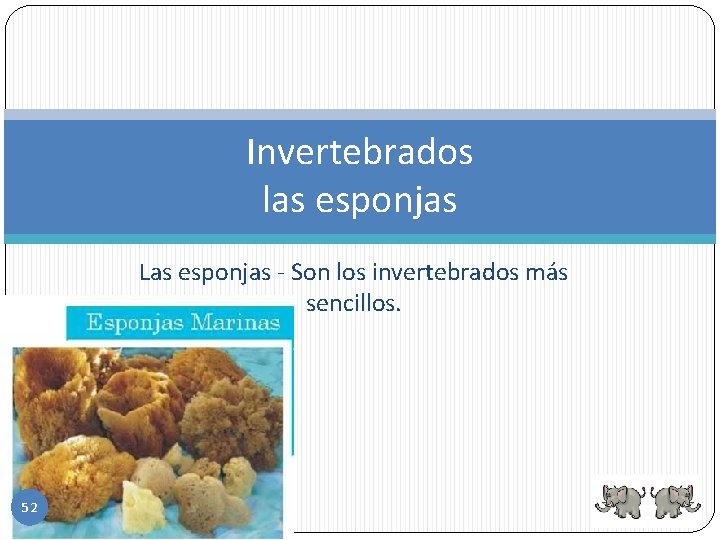 Invertebrados
las esponjas

Las esponjas - Son los invertebrados más sencillos.

Esponjas Marinas

52